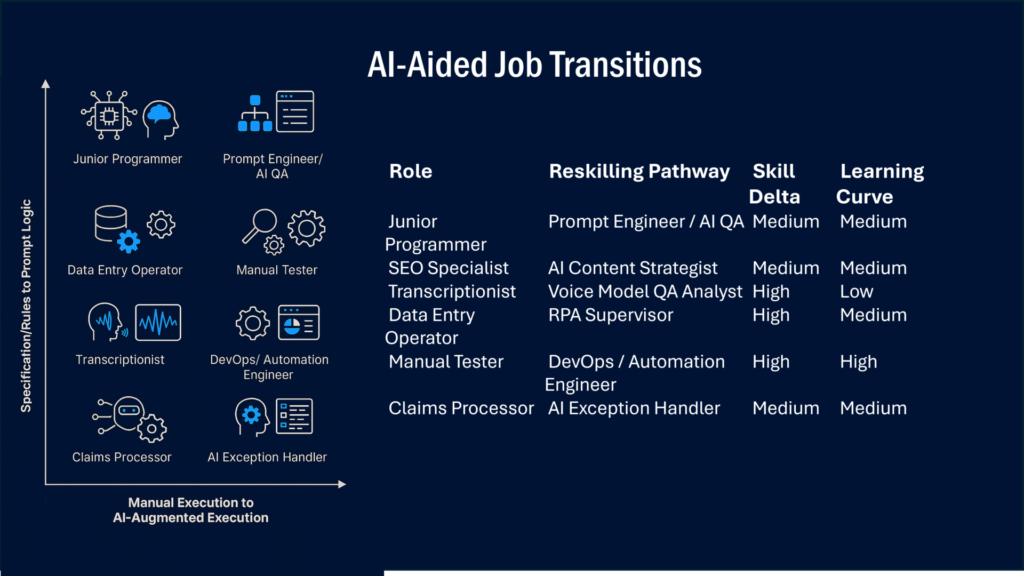 AI-Aided Job Transitions

Specification/Rules to Prompt Logic

Junior Programmer

Prompt Engineer/ AI QA

Data Entry Operator

Manual Tester

Transcriptionist

DevOps/ Automation Engineer

Claims Processor

AI Exception Handler

Manual Execution to AI-Augmented Execution

| Role | Reskilling Pathway | Skill Delta | Learning Curve |
|---|---|---|---|
| Junior Programmer | Prompt Engineer / AI QA | Medium | Medium |
| SEO Specialist | AI Content Strategist | Medium | Medium |
| Transcriptionist | Voice Model QA Analyst | High | Low |
| Data Entry Operator | RPA Supervisor | High | Medium |
| Manual Tester | DevOps / Automation Engineer | High | High |
| Claims Processor | AI Exception Handler | Medium | Medium |